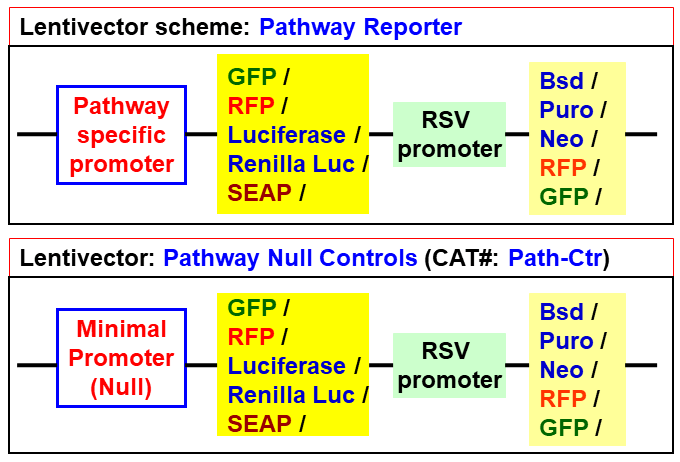 Lentivector scheme: Pathway Reporter

Pathway specific promoter

GFP /
RFP /
Luciferase /
Renilla Luc /
SEAP /

RSV promoter

Bsd /
Puro /
Neo /
RFP /
GFP /

Lentivector: Pathway Null Controls (CAT#: Path-Ctr)

Minimal Promoter (Null)

GFP /
RFP /
Luciferase /
Renilla Luc /
SEAP /

RSV promoter

Bsd /
Puro /
Neo /
RFP /
GFP /